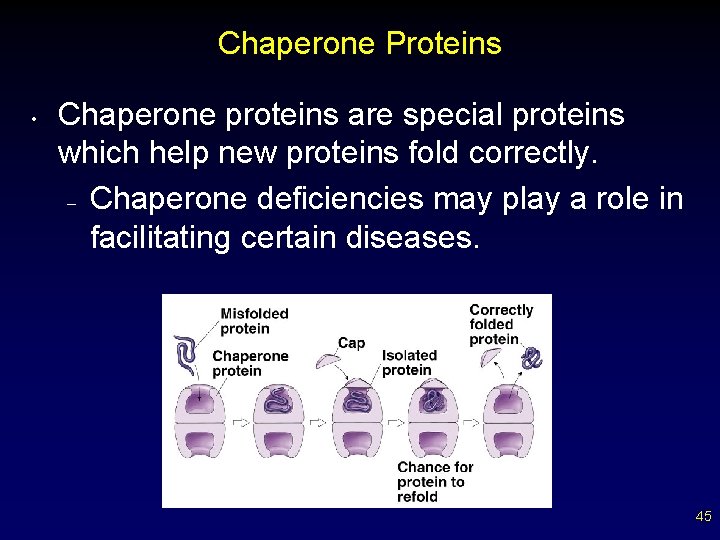 Chaperone Proteins

• Chaperone proteins are special proteins which help new proteins fold correctly.

– Chaperone deficiencies may play a role in facilitating certain diseases.

Misfolded protein
Chaperone protein
Cap
Isolated protein
Correctly folded protein
Chance for protein to refold

45